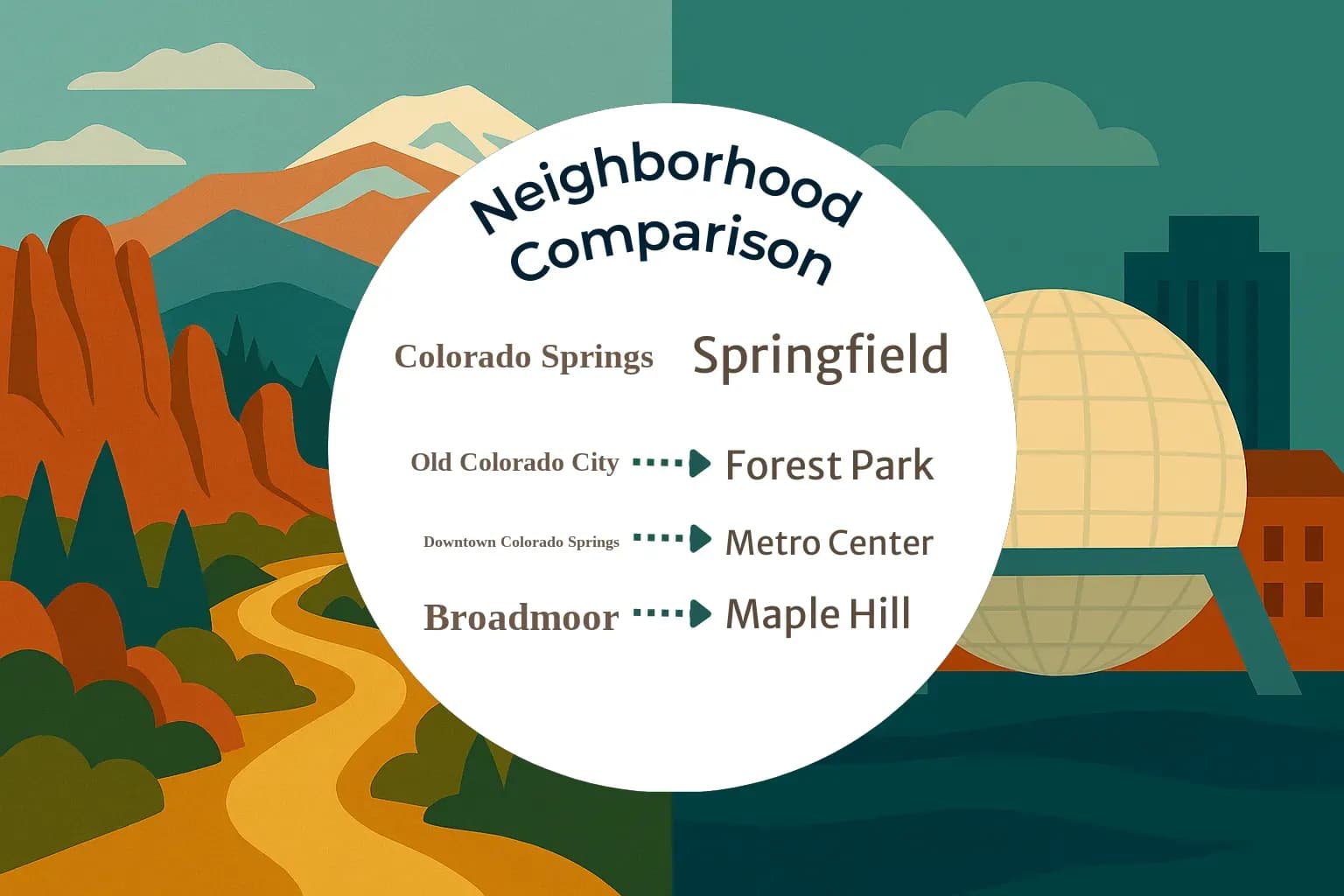 Neighborhood Comparison

Colorado Springs Springfield

Old Colorado City Forest Park

Downtown Colorado Springs Metro Center

Broadmoor Maple Hill